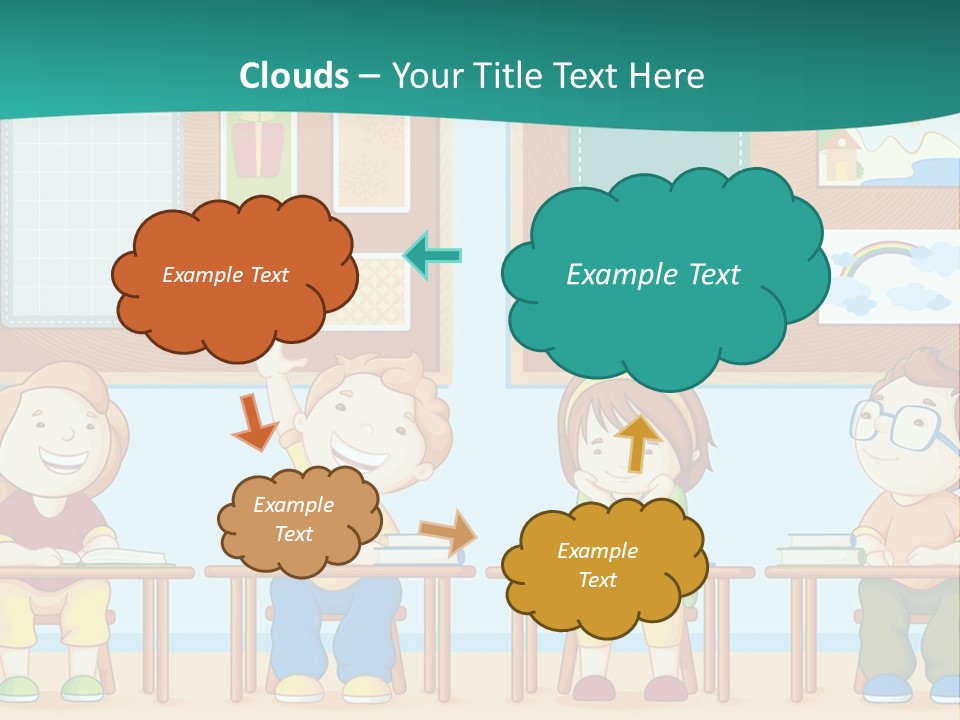 Clouds – Your Title Text Here

Example Text

Example Text

Example Text

Example Text